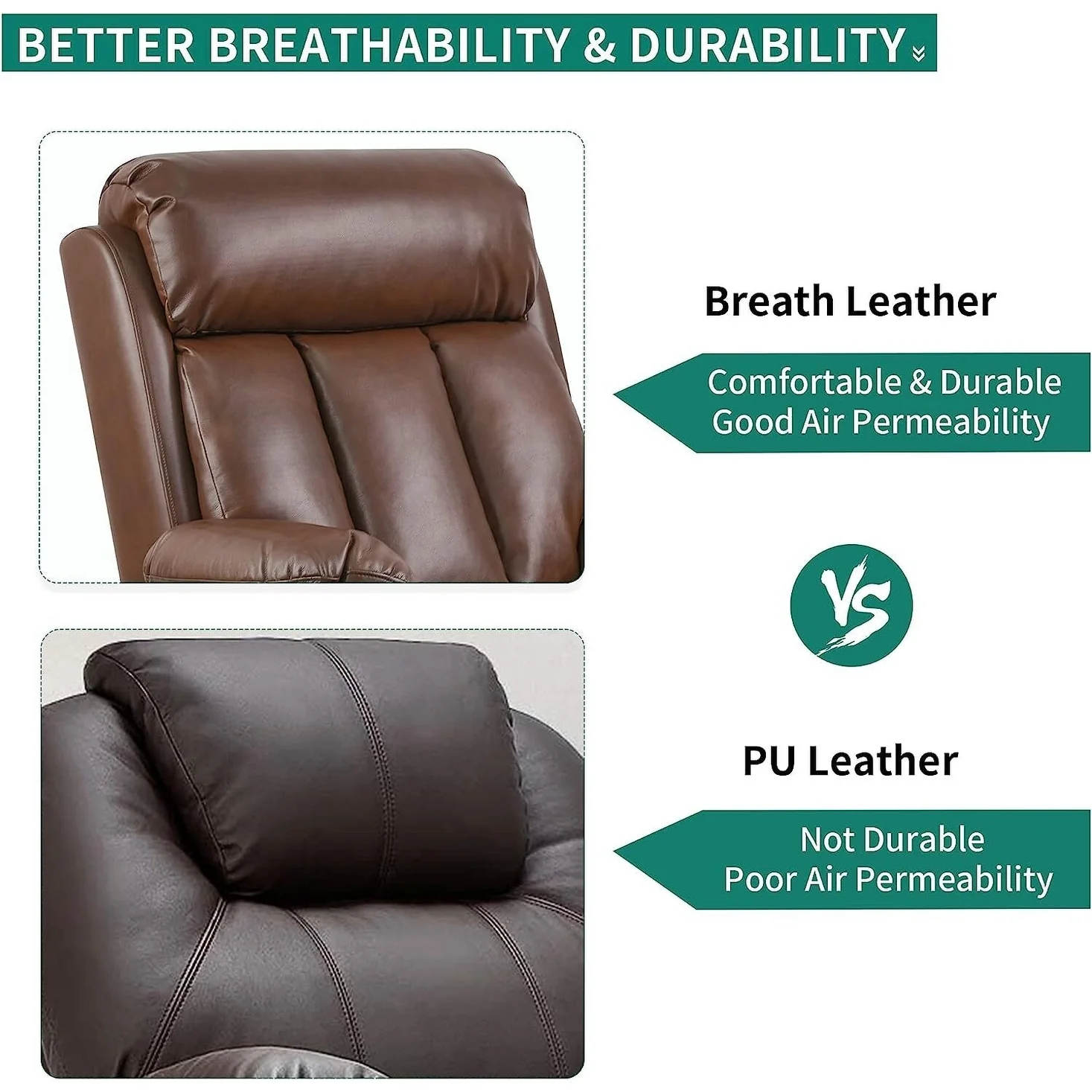 BETTER BREATHABILITY & DURABILITY

Breath Leather

Comfortable & Durable
Good Air Permeability

VS

PU Leather

Not Durable
Poor Air Permeability